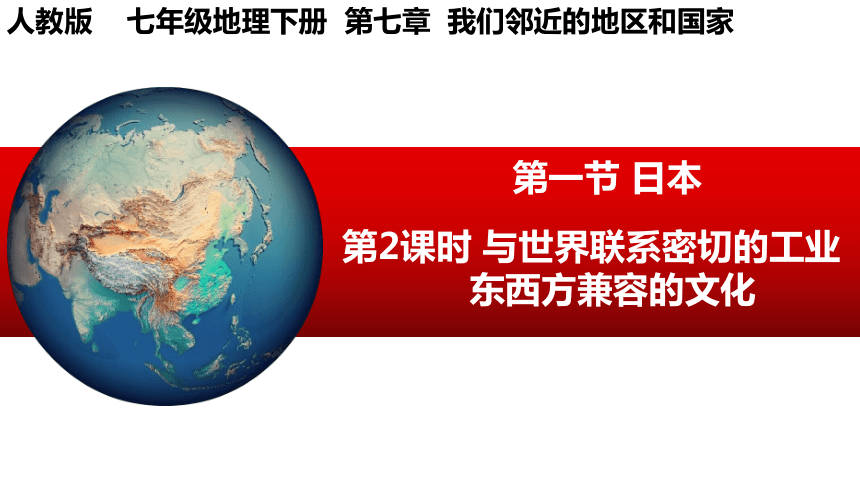 人教版　七年级地理下册　第七章　我们邻近的地区和国家

第一节 日本

第2课时 与世界联系密切的工业
东西方兼容的文化